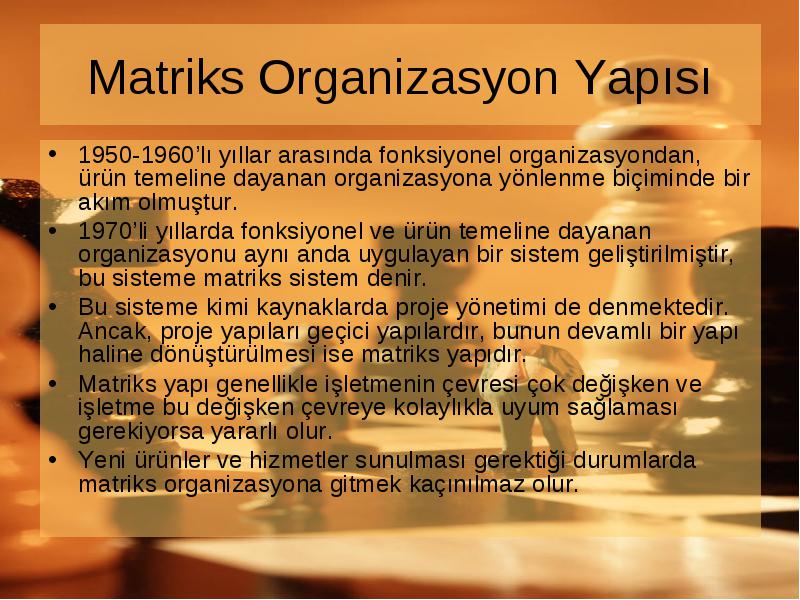 Matriks Organizasyon Yapısı

• 1950-1960'lı yıllar arasında fonksiyonel organizasyondan, ürün temeline dayanan organizasyona yönlenme biçiminde bir akım olmuştur.
• 1970'li yıllarda fonksiyonel ve ürün temeline dayanan organizasyonu aynı anda uygulayan bir sistem geliştirilmiştir, bu sisteme matriks sistem denir.
• Bu sisteme kimi kaynaklarda proje yönetimi de denmektedir. Ancak, proje yapıları geçici yapılardır, bunun devamlı bir yapı haline dönüştürülmesi ise matriks yapıdır.
• Matriks yapı genellikle işletmenin çevresi çok değişken ve işletme bu değişken çevreye kolaylıkla uyum sağlaması gerekiyorsa yararlı olur.
• Yeni ürünler ve hizmetler sunulması gerektiği durumlarda matriks organizasyona gitmek kaçınılmaz olur.